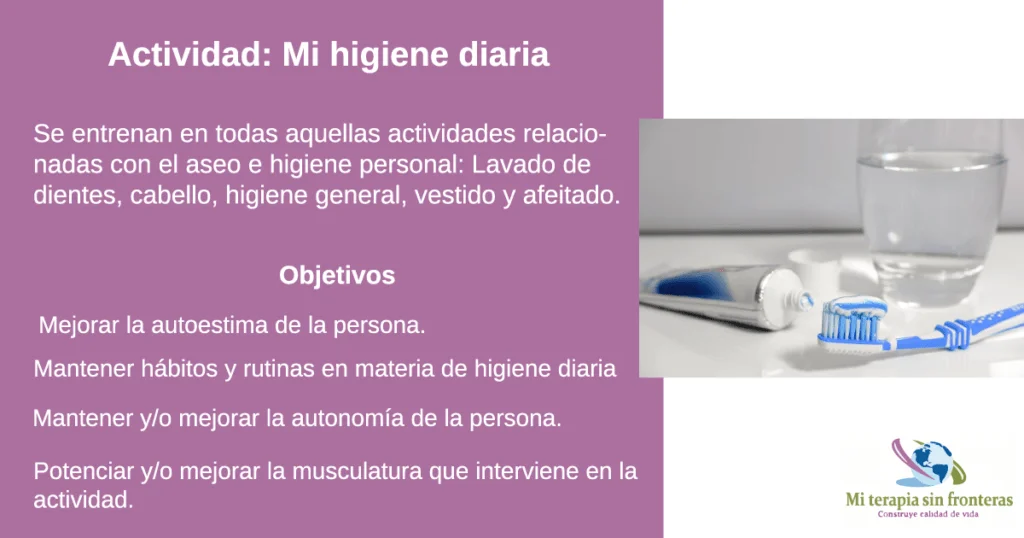 Actividad: Mi higiene diaria

Se entrenan en todas aquellas actividades relacionadas con el aseo e higiene personal: Lavado de dientes, cabello, higiene general, vestido y afeitado.

Objetivos

Mejorar la autoestima de la persona.

Mantener hábitos y rutinas en materia de higiene diaria

Mantener y/o mejorar la autonomía de la persona.

Potenciar y/o mejorar la musculatura que interviene en la actividad.

Mi terapia sin fronteras
Construye calidad de vida